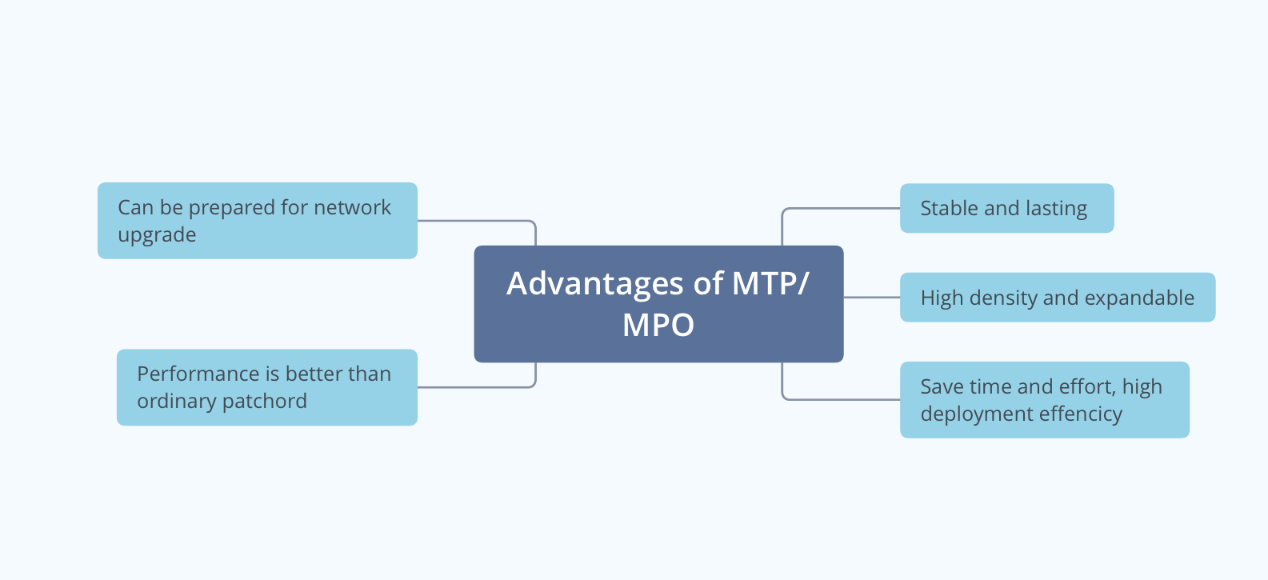 Advantages of MTP/ MPO

Can be prepared for network upgrade

Performance is better than ordinary patchord

Stable and lasting

High density and expandable

Save time and effort, high deployment effencicy